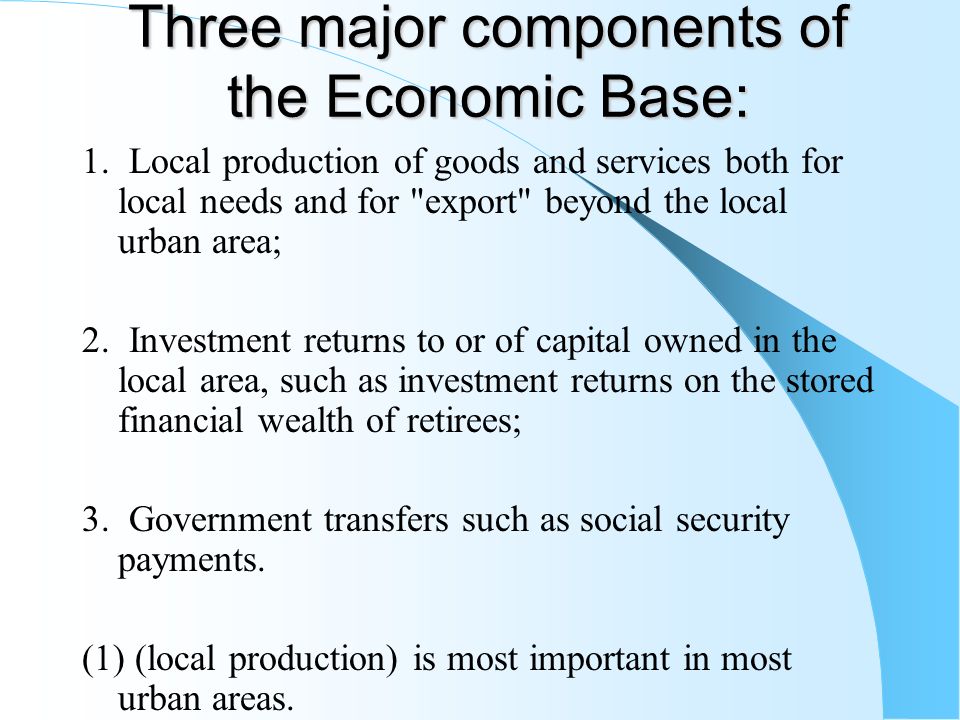 Three major components of the Economic Base:

1. Local production of goods and services both for local needs and for "export" beyond the local urban area;

2. Investment returns to or of capital owned in the local area, such as investment returns on the stored financial wealth of retirees;

3. Government transfers such as social security payments.

(1) (local production) is most important in most urban areas.